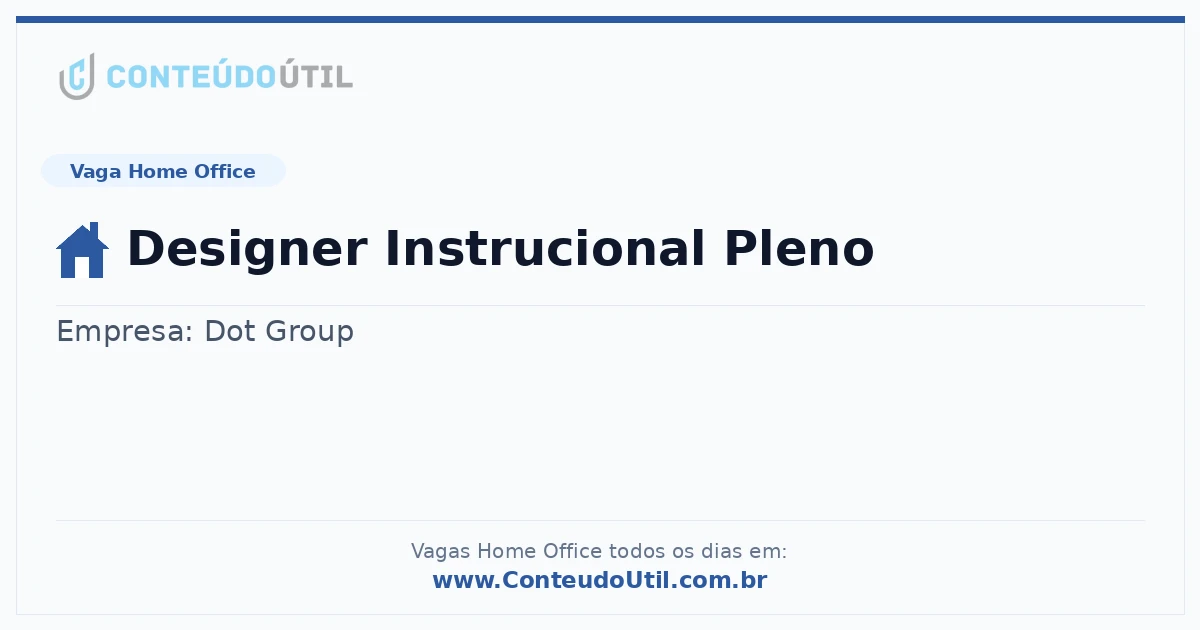 CONTEÚDOÚTIL

Vaga Home Office

Designer Instrucional Pleno

Empresa: Dot Group

Vagas Home Office todos os dias em:
www.ConteudoUtil.com.br